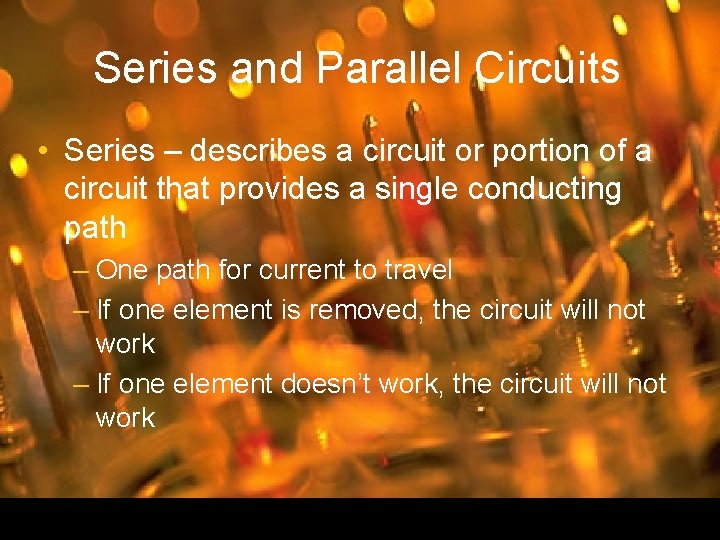 Series and Parallel Circuits

• Series – describes a circuit or portion of a circuit that provides a single conducting path

– One path for current to travel

– If one element is removed, the circuit will not work

– If one element doesn't work, the circuit will not work